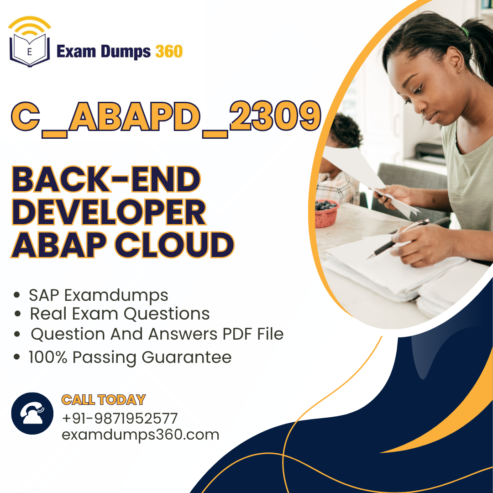 E

Exam Dumps 360

C_ABAPD_2309

BACK-END DEVELOPER ABAP CLOUD

• SAP Examdumps
• Real Exam Questions
• Question And Answers PDF File
• 100% Passing Guarantee

CALL TODAY
+91-9871952577
examdumps360.com